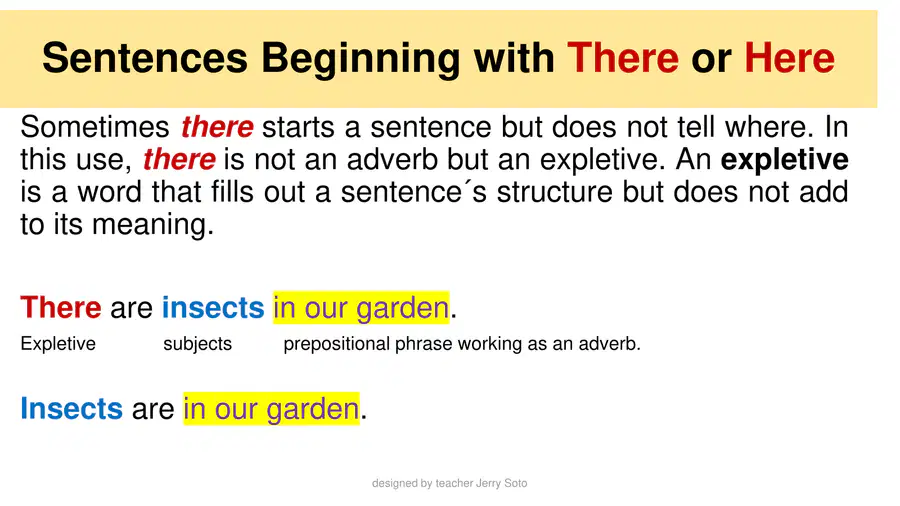 Sentences Beginning with There or Here

Sometimes there starts a sentence but does not tell where. In this use, there is not an adverb but an expletive. An expletive is a word that fills out a sentence´s structure but does not add to its meaning.

There are insects in our garden.
Expletive subjects prepositional phrase working as an adverb.

Insects are in our garden.

designed by teacher Jerry Soto